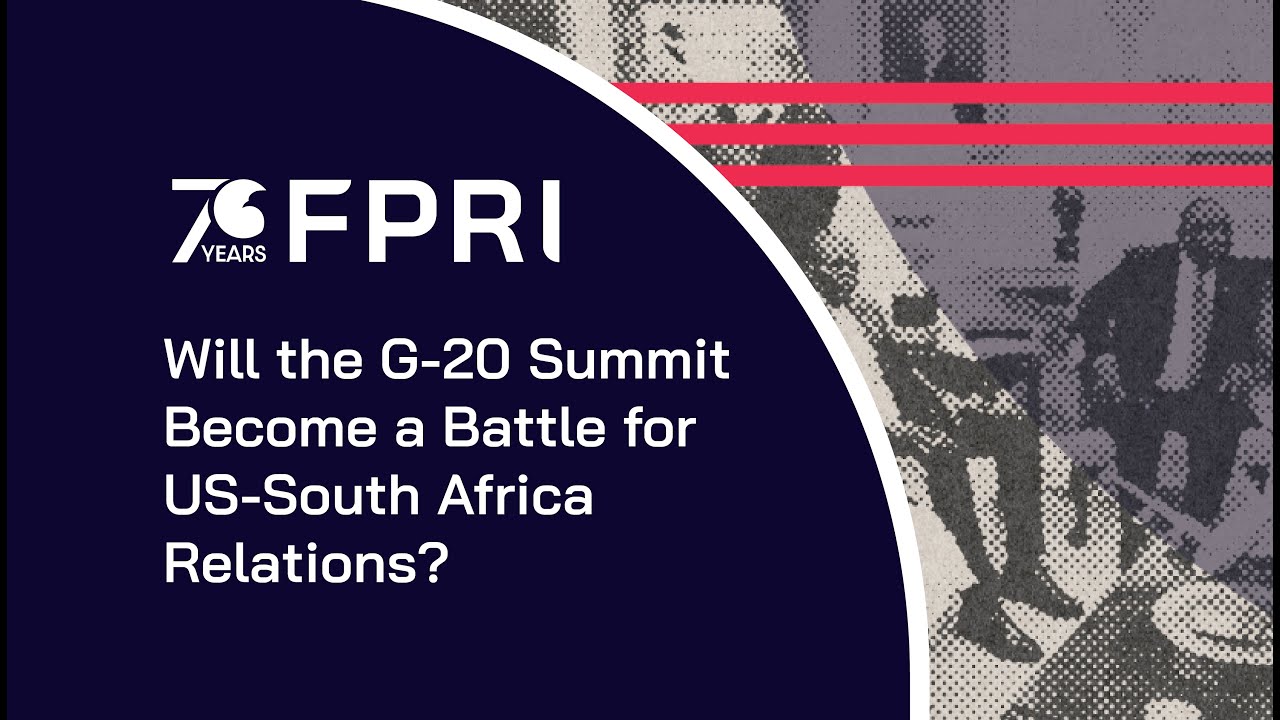 70 YEARS FPRI

Will the G-20 Summit Become a Battle for US-South Africa Relations?